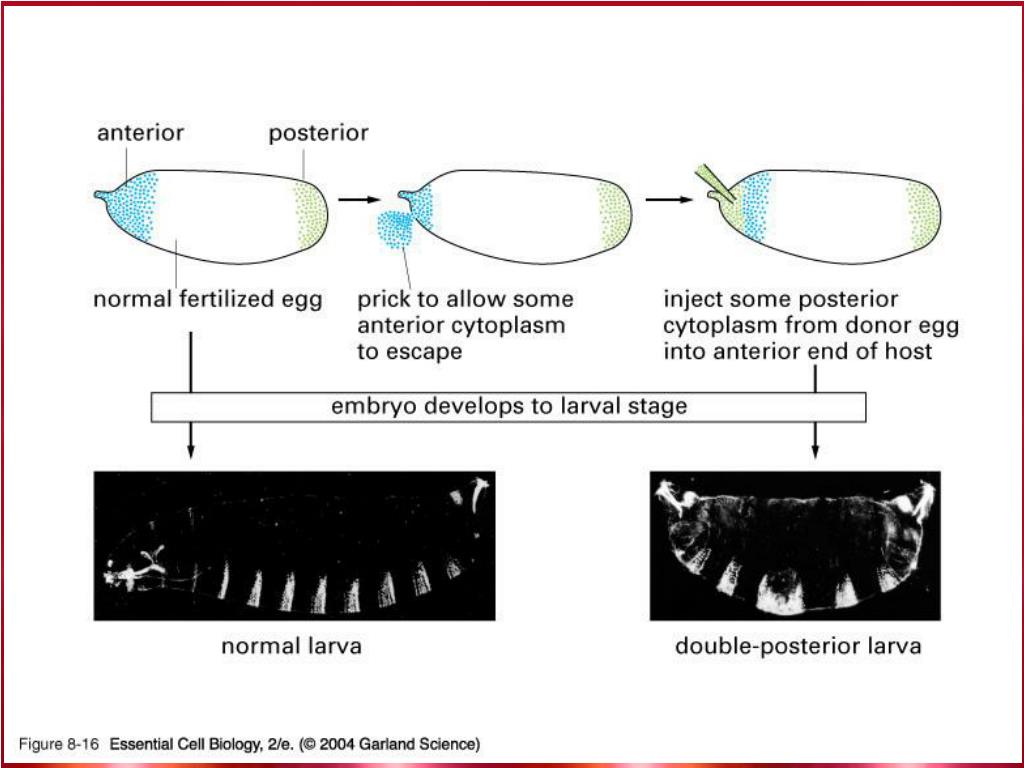 anterior

posterior

normal fertilized egg

prick to allow some anterior cytoplasm to escape

inject some posterior cytoplasm from donor egg into anterior end of host

embryo develops to larval stage

normal larva

double-posterior larva

Figure 8-16 Essential Cell Biology, 2/e. (© 2004 Garland Science)